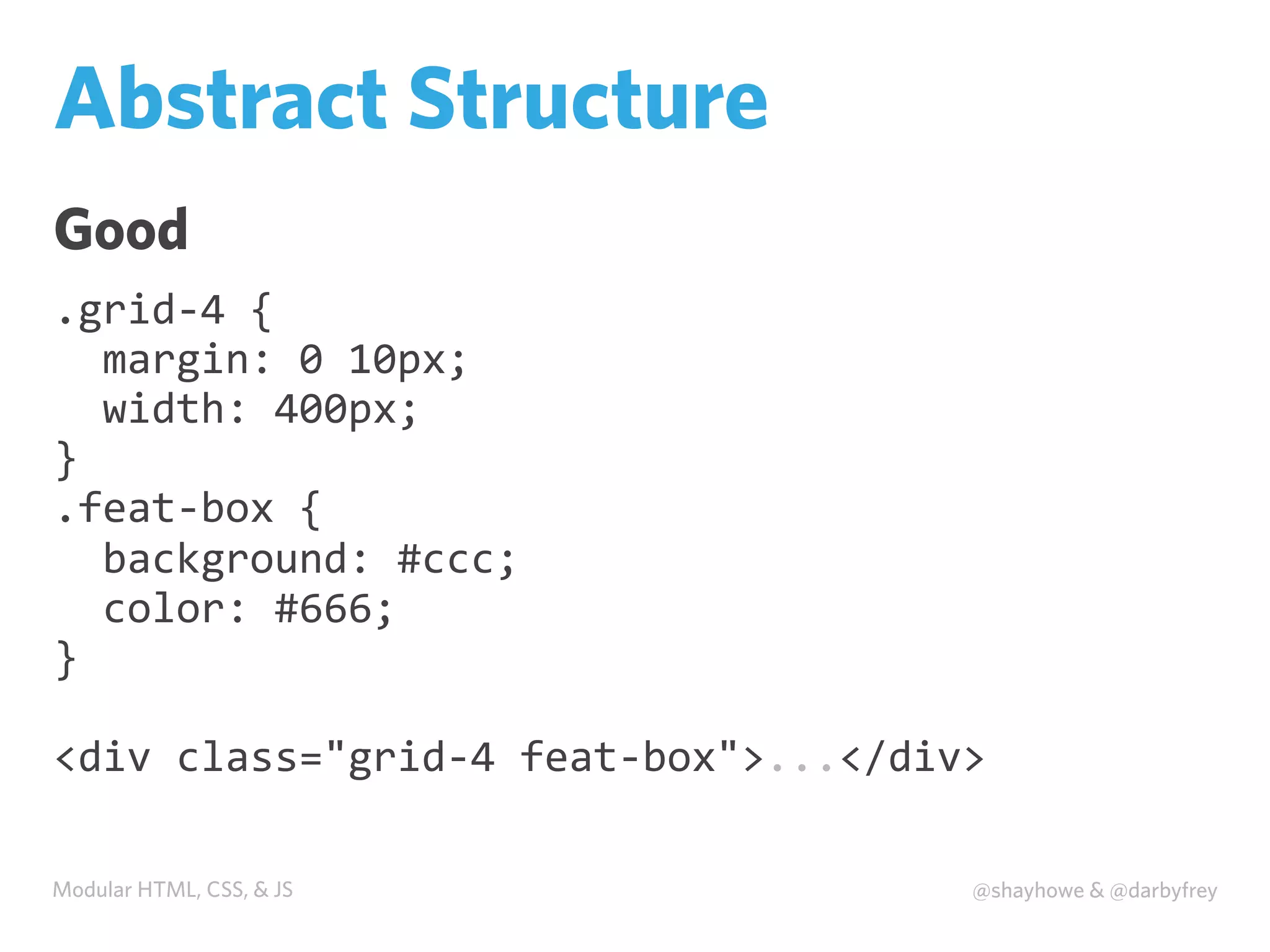 Abstract Structure

Good

.grid-4 {
  margin: 0 10px;
  width: 400px;
}
.feat-box {
  background: #ccc;
  color: #666;
}

<div class="grid-4 feat-box">...</div>

Modular HTML, CSS, & JS

@shayhowe & @darbyfrey